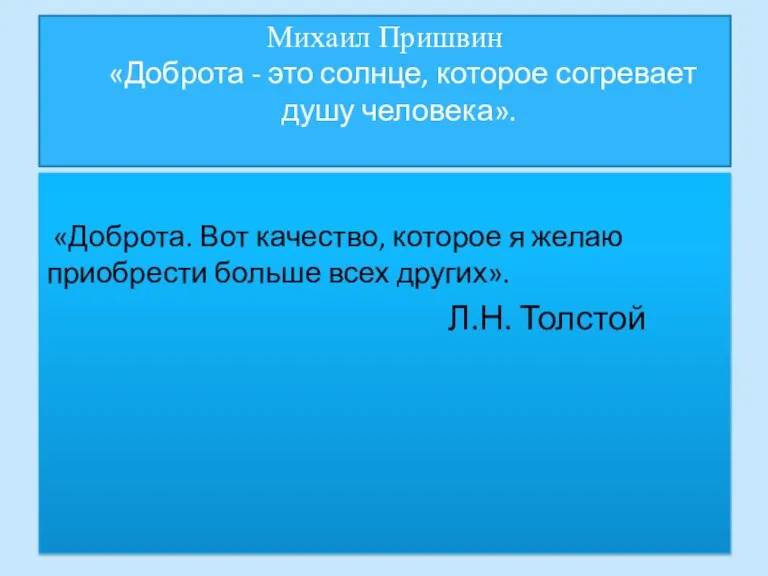 Михаил Пришвин
«Доброта - это солнце, которое согревает душу человека».

«Доброта. Вот качество, которое я желаю приобрести больше всех других».

Л.Н. Толстой